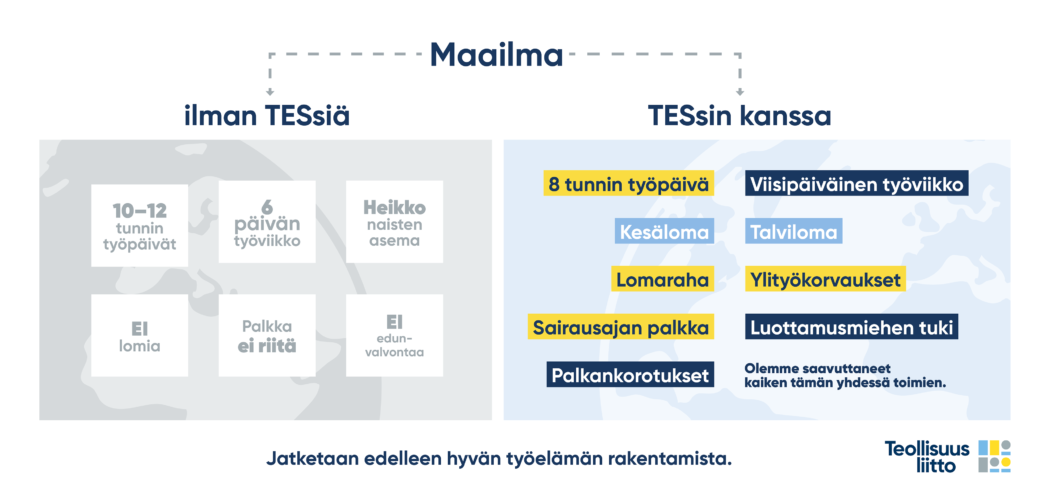 Maailma

ilman TESsiä

10–12 tunnin työpäivät

6 päivän työviikko

Heikko naisten asema

Ei lomia

Palkka ei riitä

Ei edunvalvontaa

TESsin kanssa

8 tunnin työpäivä

Viisipäiväinen työviikko

Kesäloma

Talviloma

Lomaraha

Ylityökorvaukset

Sairausajan palkka

Luottamusmiehen tuki

Palkankorotukset

Olemme saavuttaneet kaiken tämän yhdessä toimien.

Jatketaan edelleen hyvän työelämän rakentamista.

Teollisuus liitto